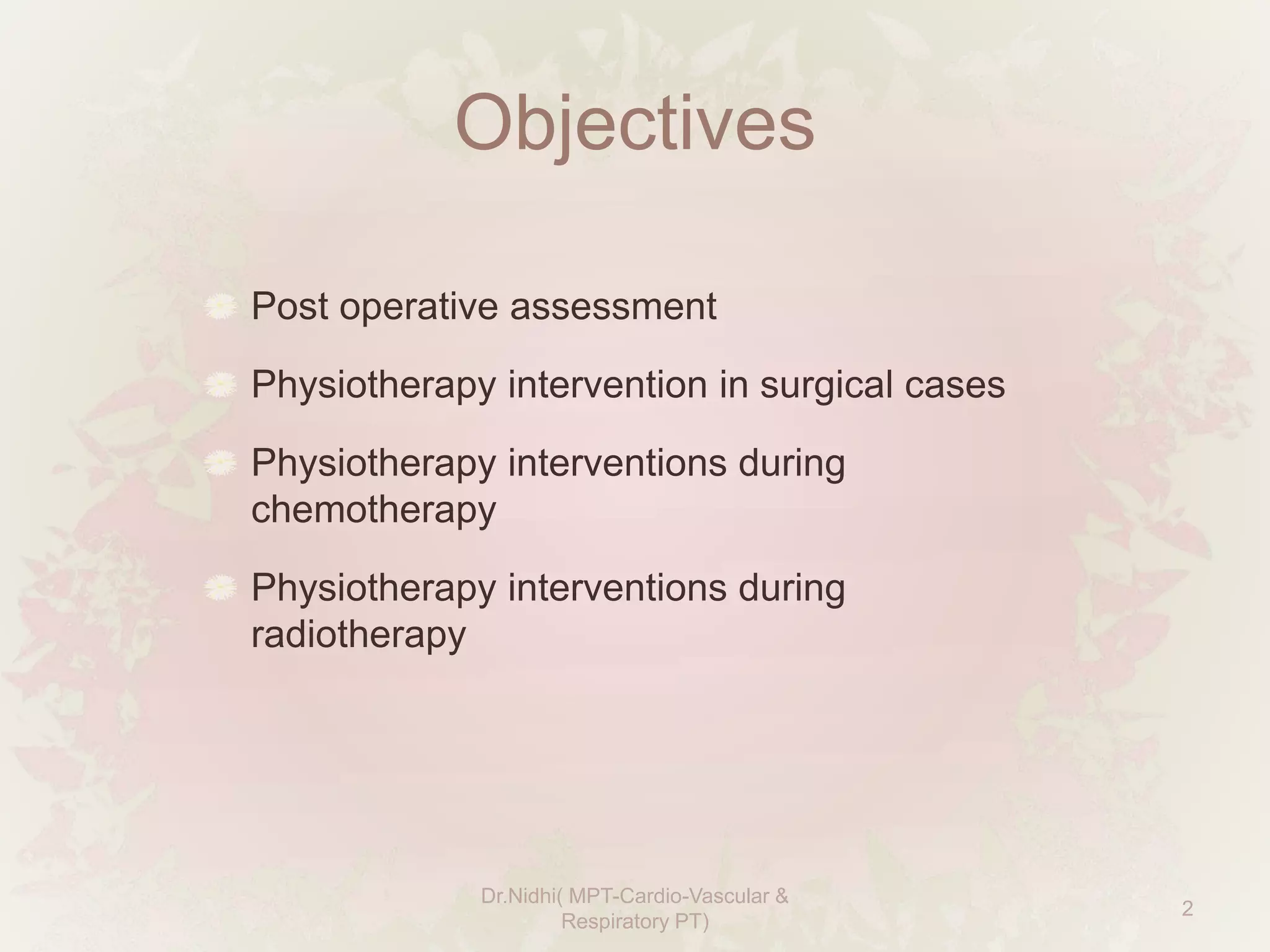 Objectives

Post operative assessment

Physiotherapy intervention in surgical cases

Physiotherapy interventions during chemotherapy

Physiotherapy interventions during radiotherapy

Dr.Nidhi( MPT-Cardio-Vascular & Respiratory PT)

2